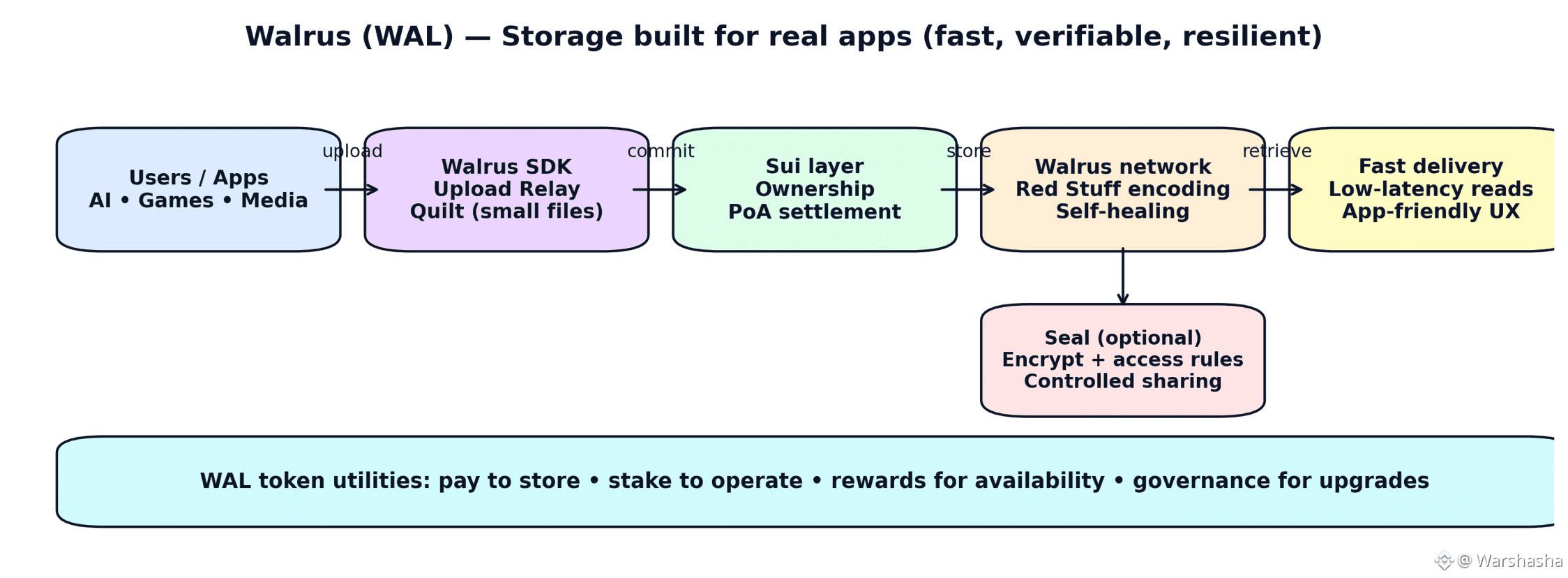 Walrus (WAL) — Storage built for real apps (fast, verifiable, resilient)

Users / Apps
AI • Games • Media

upload

Walrus SDK
Upload Relay
Quilt (small files)

commit

Sui layer
Ownership
PoA settlement

store

Walrus network
Red Stuff encoding
Self-healing

retrieve

Fast delivery
Low-latency reads
App-friendly UX

Seal (optional)
Encrypt + access rules
Controlled sharing

WAL token utilities: pay to store • stake to operate • rewards for availability • governance for upgrades

@ Warshasha